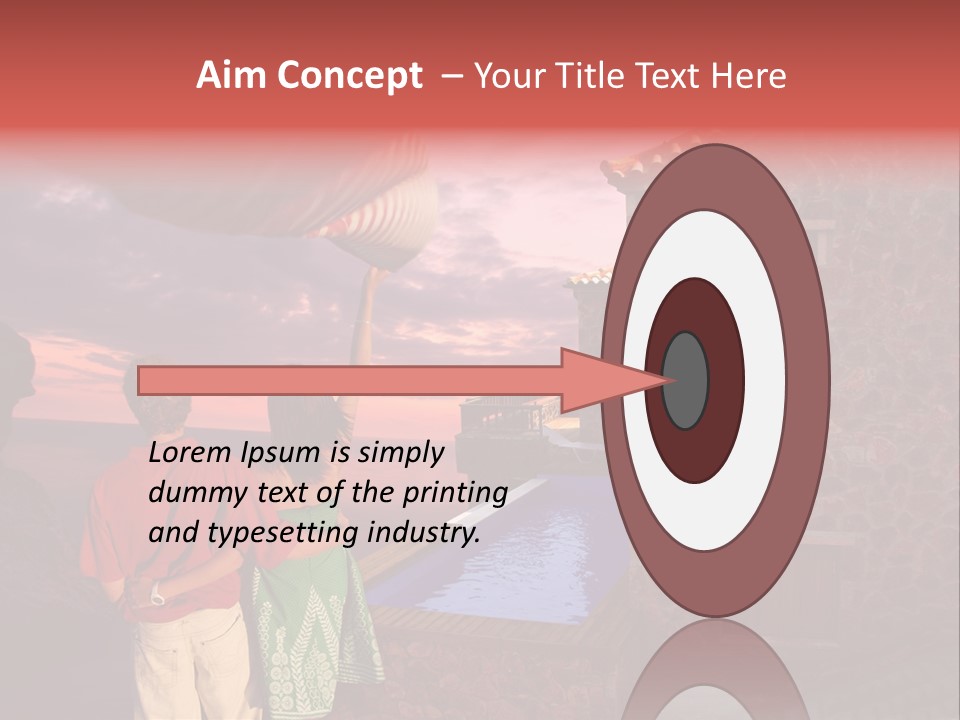 Aim Concept – Your Title Text Here

Lorem Ipsum is simply dummy text of the printing and typesetting industry.